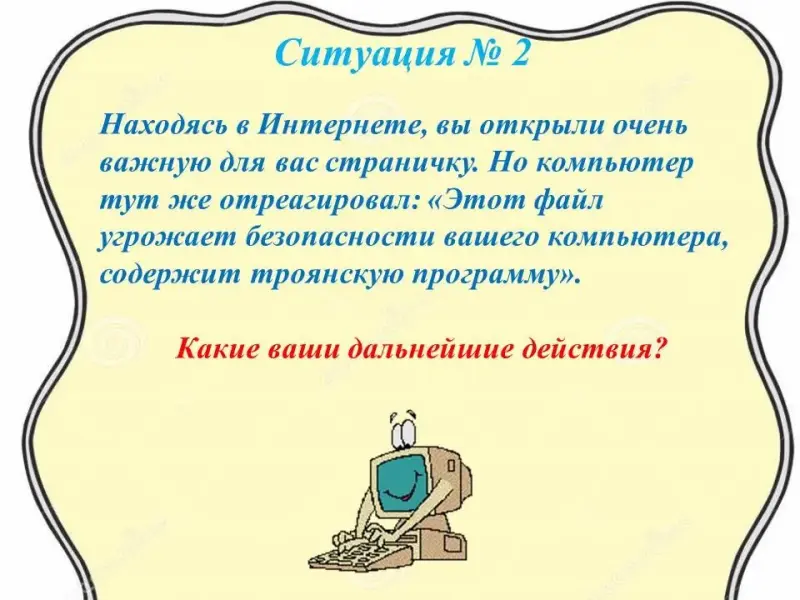 Ситуация № 2

Находясь в Интернете, вы открыли очень важную для вас страничку. Но компьютер тут же отреагировал: «Этот файл угрожает безопасности вашего компьютера, содержит троянскую программу».

Какие ваши дальнейшие действия?